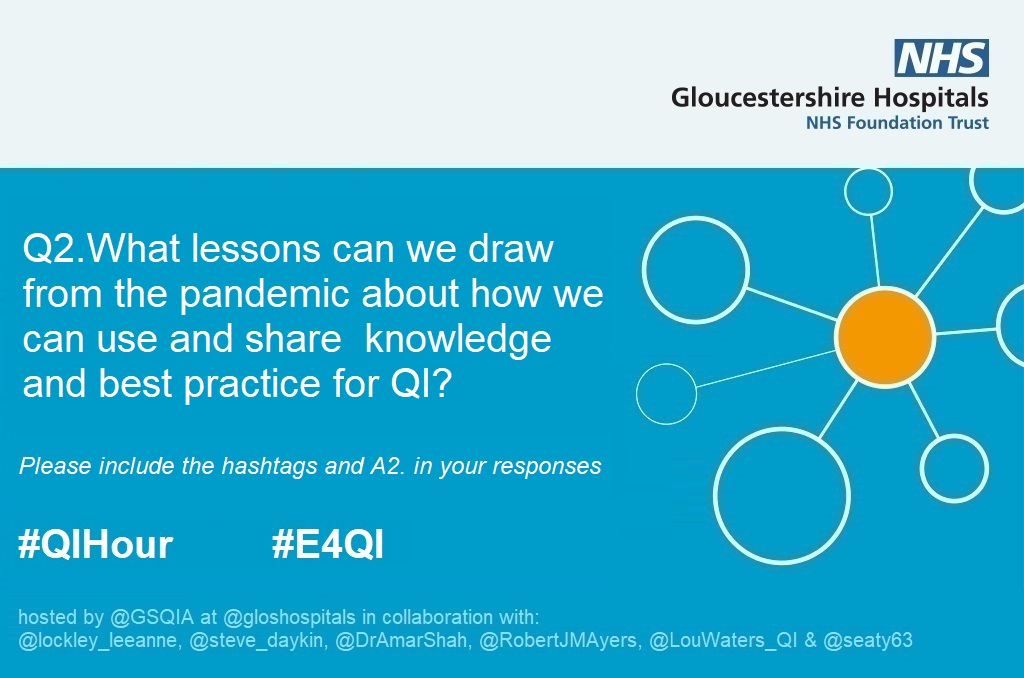 NHS
Gloucestershire Hospitals
NHS Foundation Trust

Q2.What lessons can we draw from the pandemic about how we can use and share knowledge and best practice for QI?

Please include the hashtags and A2. in your responses

#QIHour #E4QI

hosted by @GSQIA at @gloshospitals in collaboration with:
@lockley_leeanne, @steve_daykin, @DrAmarShah, @RobertJMAyers, @LouWaters_QI & @seaty63